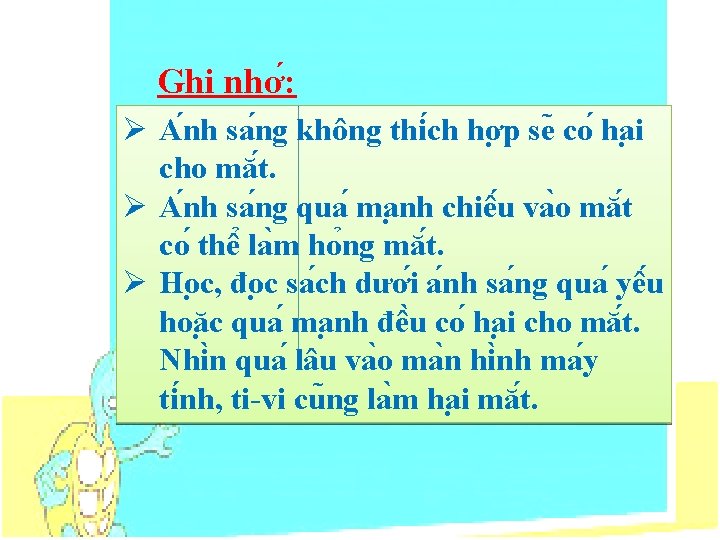 Ghi nhớ:

➢ Ánh sáng không thích hợp sẽ có hại cho mắt.

➢ Ánh sáng quá mạnh chiếu vào mắt có thể làm hỏng mắt.

➢ Học, đọc sách dưới ánh sáng quá yếu hoặc quá mạnh đều có hại cho mắt. Nhìn quá lâu vào màn hình máy tính, ti-vi cũng làm hại mắt.